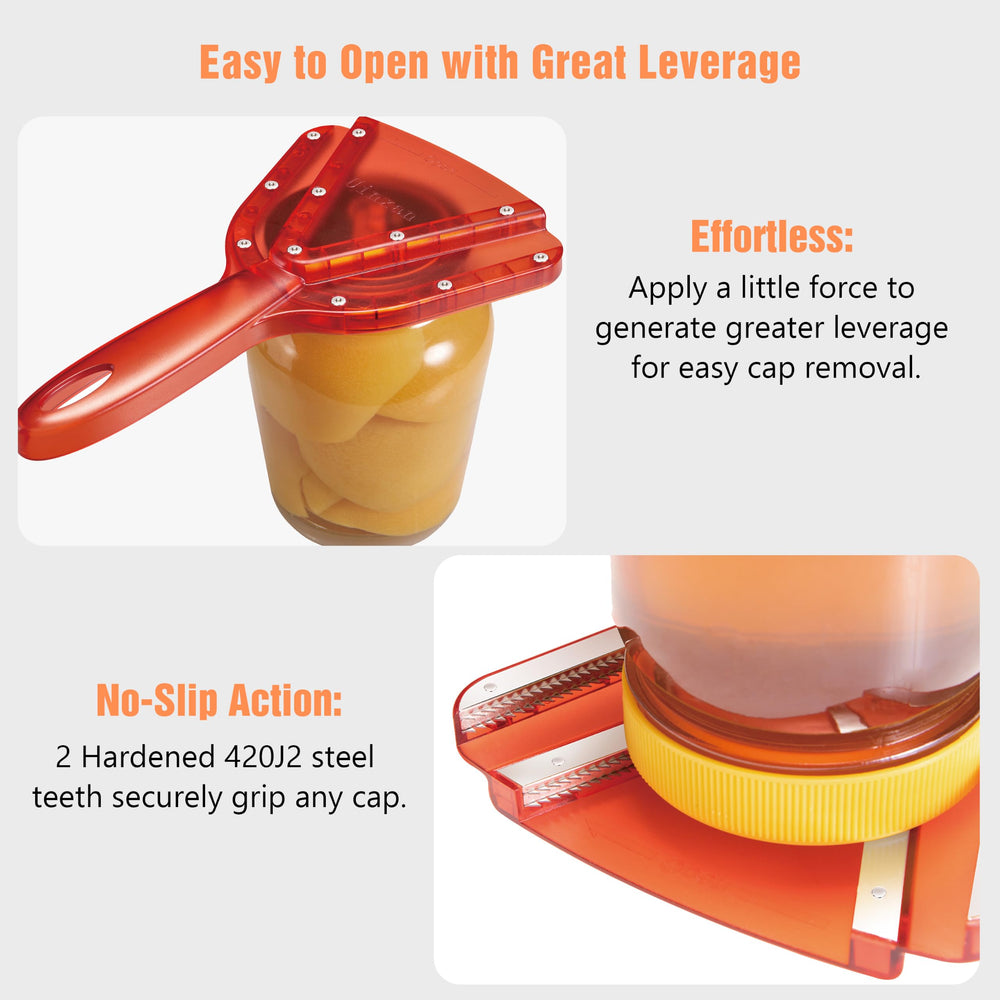 Easy to Open with Great Leverage

Effortless:
Apply a little force to generate greater leverage for easy cap removal.

No-Slip Action:
2 Hardened 420J2 steel teeth securely grip any cap.